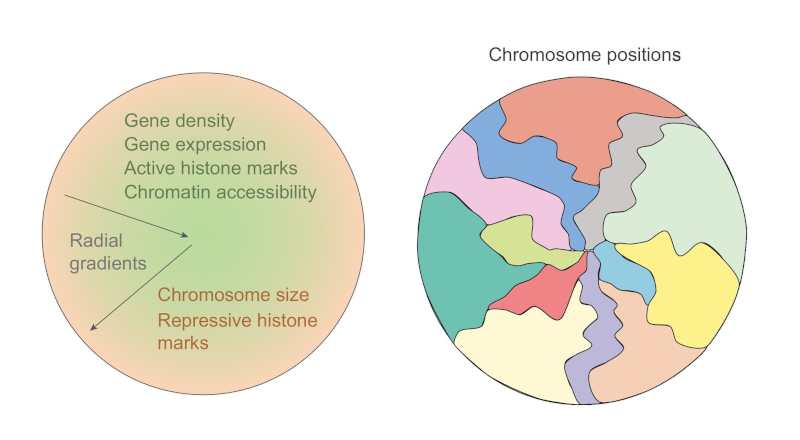 Gene density
Gene expression
Active histone marks
Chromatin accessibility

Radial gradients

Chromosome size
Repressive histone marks

Chromosome positions